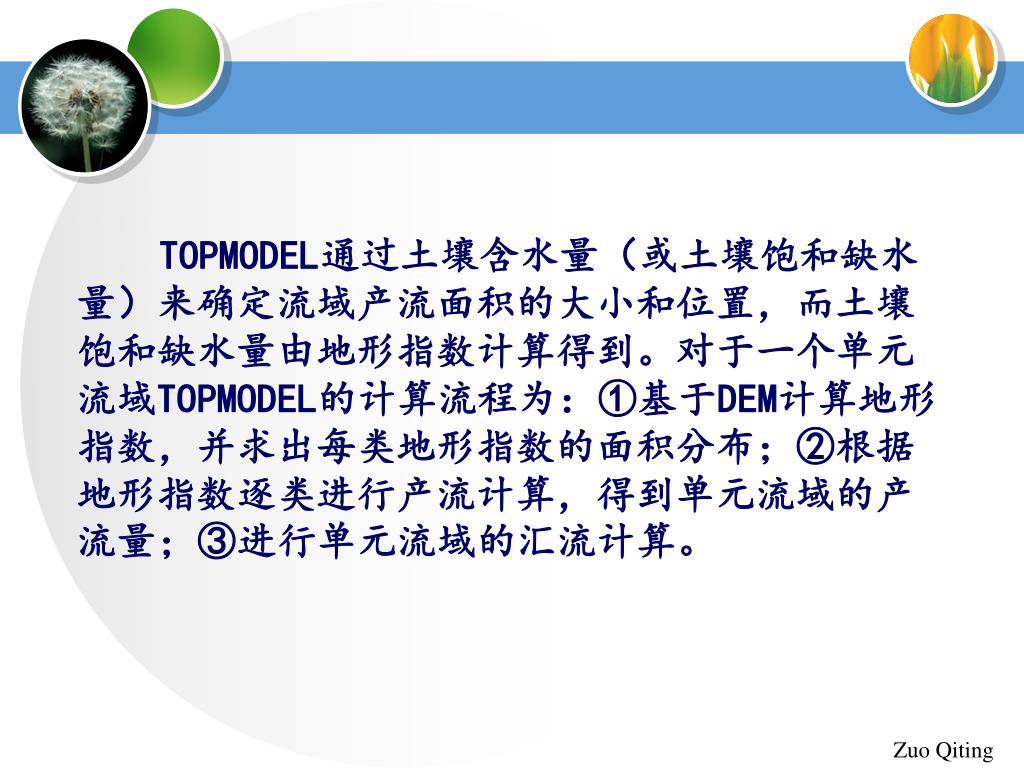 TOPMODEL通过土壤含水量（或土壤饱和缺水量）来确定流域产流面积的大小和位置，而土壤饱和缺水量由地形指数计算得到。对于一个单元流域TOPMODEL的计算流程为：①基于DEM计算地形指数，并求出每类地形指数的面积分布；②根据地形指数逐类进行产流计算，得到单元流域的产流量；③进行单元流域的汇流计算。

Zuo Qiting